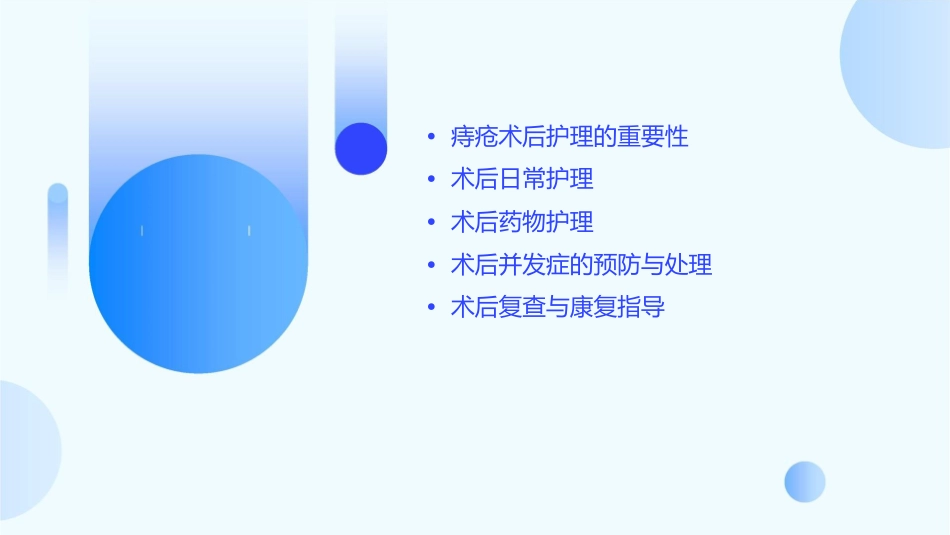 • 痔疮术后护理的重要性
• 术后日常护理
• 术后药物护理
• 术后并发症的预防与处理
• 术后复查与康复指导